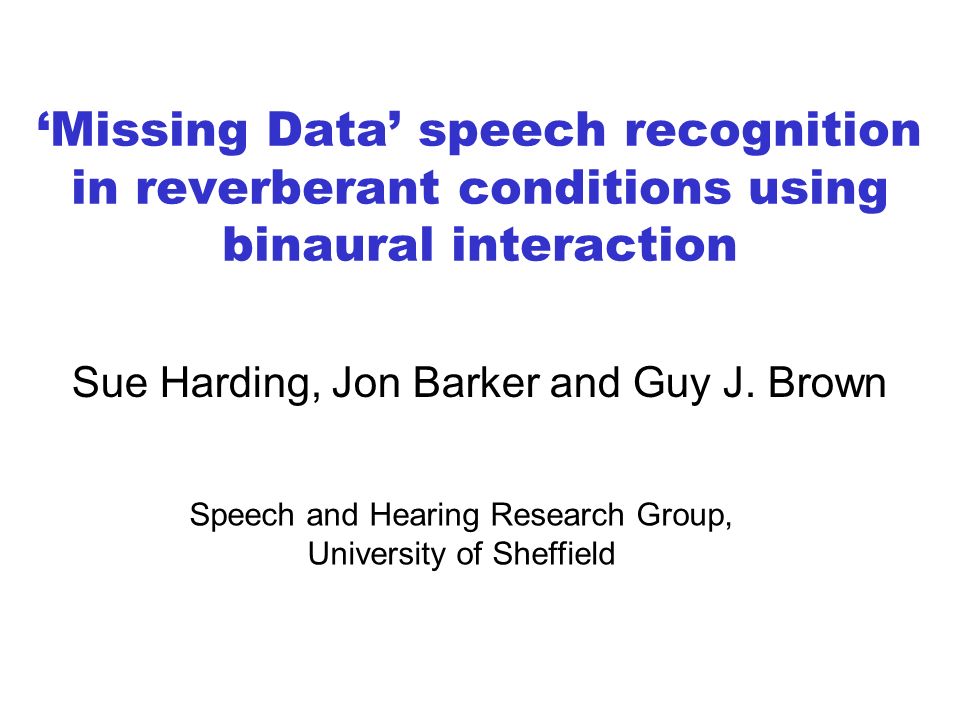 ‘Missing Data’ speech recognition in reverberant conditions using binaural interaction

Sue Harding, Jon Barker and Guy J. Brown

Speech and Hearing Research Group, University of Sheffield